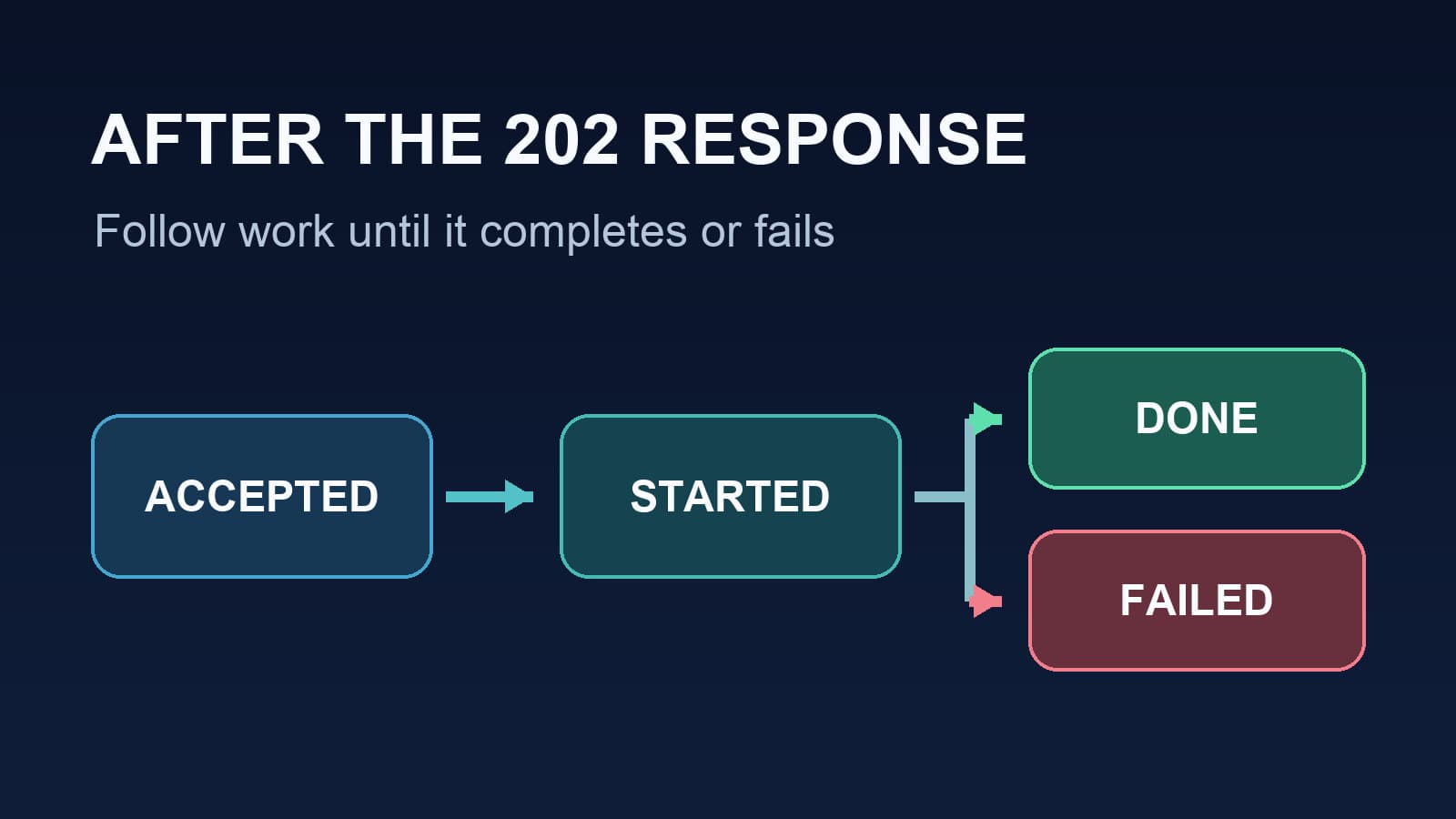 AFTER THE 202 RESPONSE

Follow work until it completes or fails

ACCEPTED

STARTED

DONE

FAILED